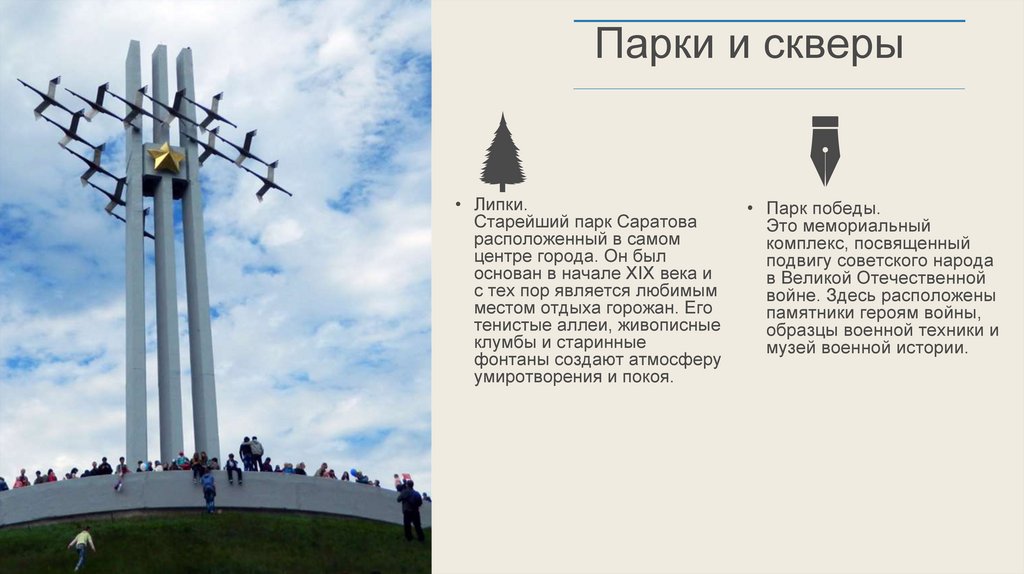 Парки и скверы

• Липки.
Старейший парк Саратова расположенный в самом центре города. Он был основан в начале XIX века и с тех пор является любимым местом отдыха горожан. Его тенистые аллеи, живописные клумбы и старинные фонтаны создают атмосферу умиротворения и покоя.

• Парк победы.
Это мемориальный комплекс, посвященный подвигу советского народа в Великой Отечественной войне. Здесь расположены памятники героям войны, образцы военной техники и музей военной истории.